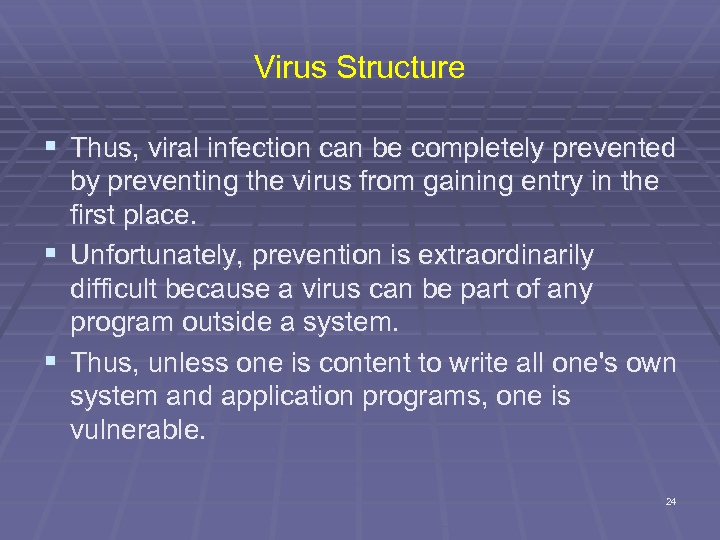 Virus Structure

▪ Thus, viral infection can be completely prevented by preventing the virus from gaining entry in the first place.

▪ Unfortunately, prevention is extraordinarily difficult because a virus can be part of any program outside a system.

▪ Thus, unless one is content to write all one's own system and application programs, one is vulnerable.

24